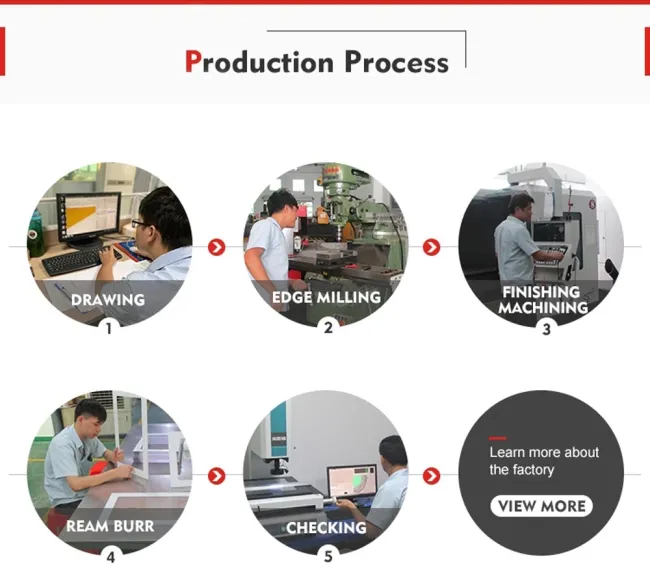 Production Process

DRAWING
1

EDGE MILLING
2

FINISHING MACHINING
3

REAM BURR
4

CHECKING
5

Learn more about the factory

VIEW MORE